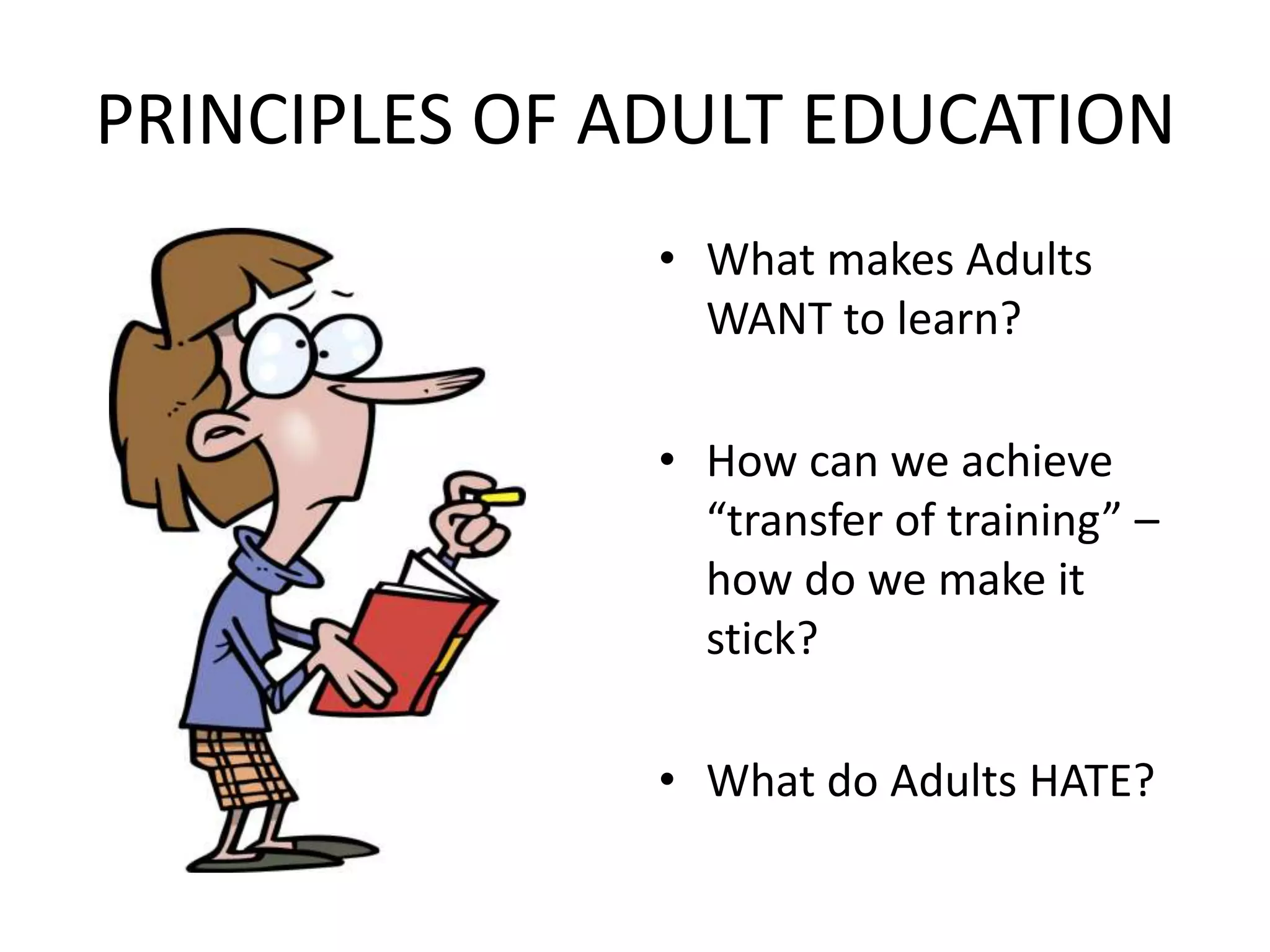 PRINCIPLES OF ADULT EDUCATION

• What makes Adults WANT to learn?

• How can we achieve “transfer of training” – how do we make it stick?

• What do Adults HATE?